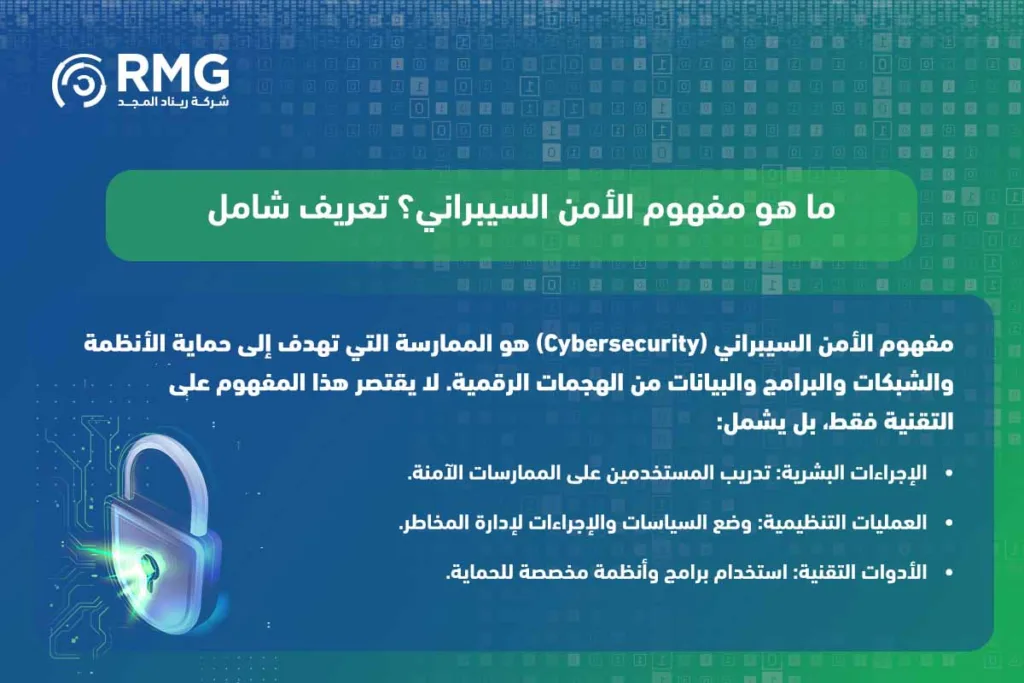 RMG
شركة ريناد المجد

ما هو مفهوم الأمن السيبراني؟ تعريف شامل

مفهوم الأمن السيبراني (Cybersecurity) هو الممارسة التي تهدف إلى حماية الأنظمة والشبكات والبرامج والبيانات من الهجمات الرقمية. لا يقتصر هذا المفهوم على التقنية فقط، بل يشمل:

• الإجراءات البشرية: تدريب المستخدمين على الممارسات الآمنة.
• العمليات التنظيمية: وضع السياسات والإجراءات لإدارة المخاطر.
• الأدوات التقنية: استخدام برامج وأنظمة مخصصة للحماية.